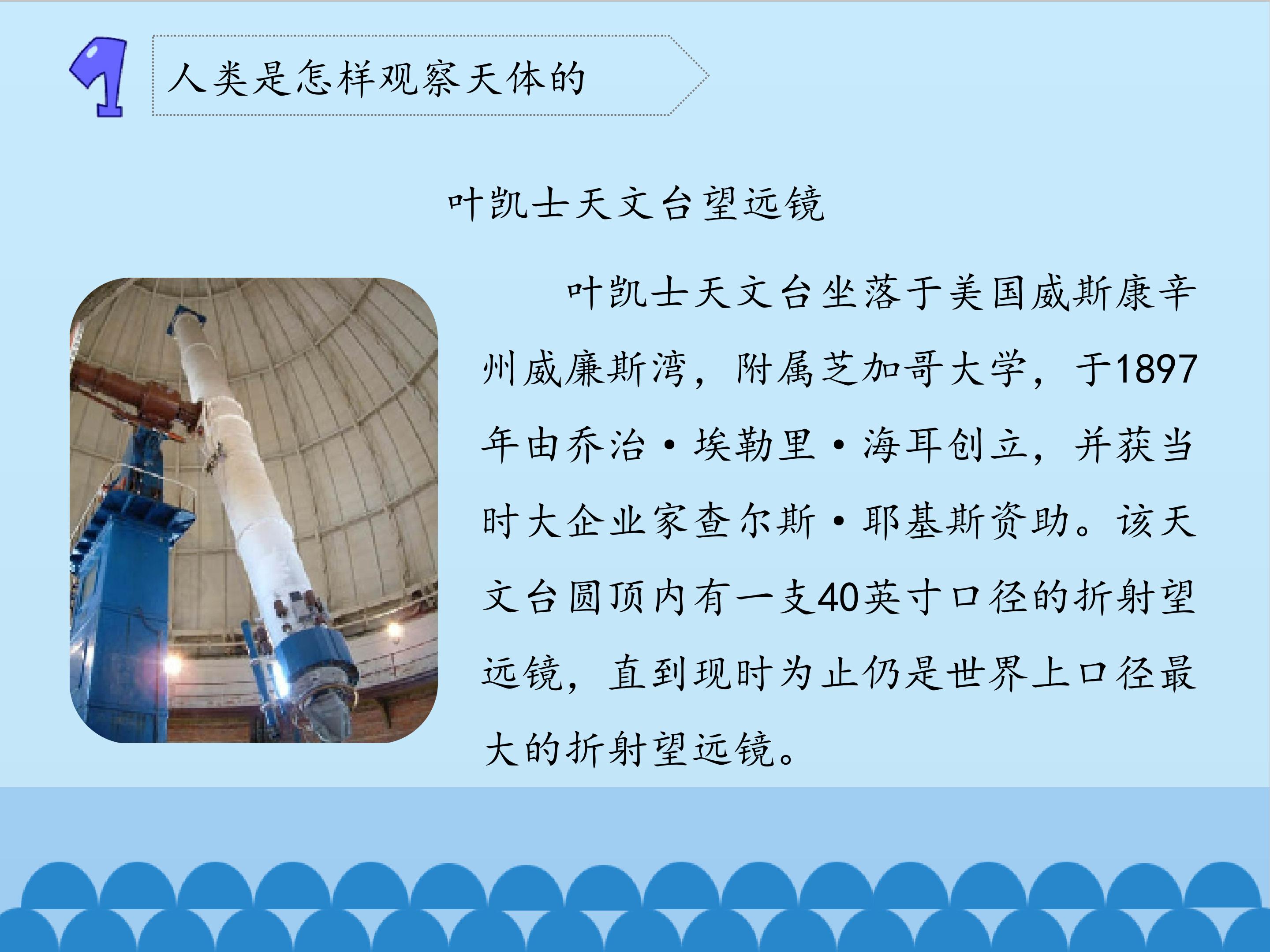 1

人类是怎样观察天体的

叶凯士天文台望远镜

叶凯士天文台坐落于美国威斯康辛州威廉斯湾，附属芝加哥大学，于1897年由乔治·埃勒里·海耳创立，并获当时大企业家查尔斯·耶基斯资助。该天文台圆顶内有一支40英寸口径的折射望远镜，直到现时为止仍是世界上口径最大的折射望远镜。